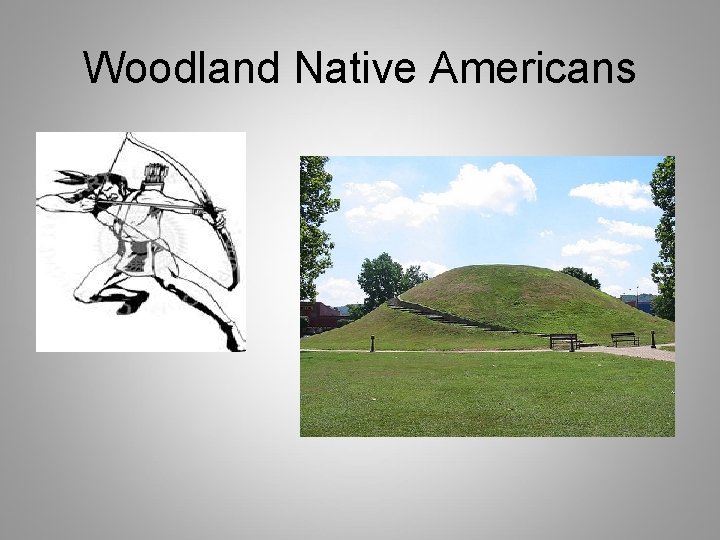 Woodland Native Americans